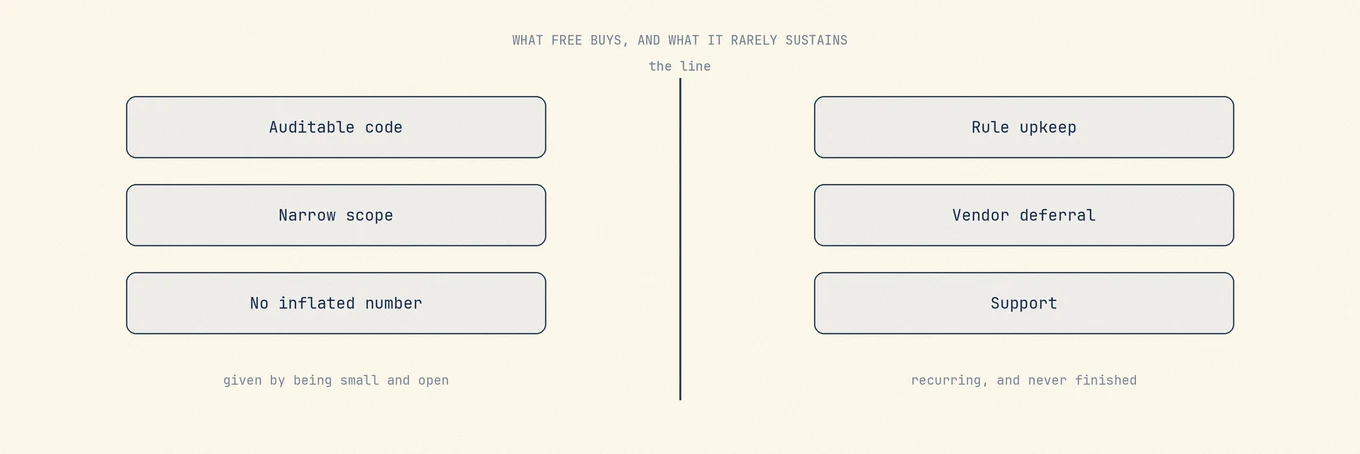 WHAT FREE BUYS, AND WHAT IT RARELY SUSTAINS

the line

Auditable code

Narrow scope

No inflated number

given by being small and open

Rule upkeep

Vendor deferral

Support

recurring, and never finished